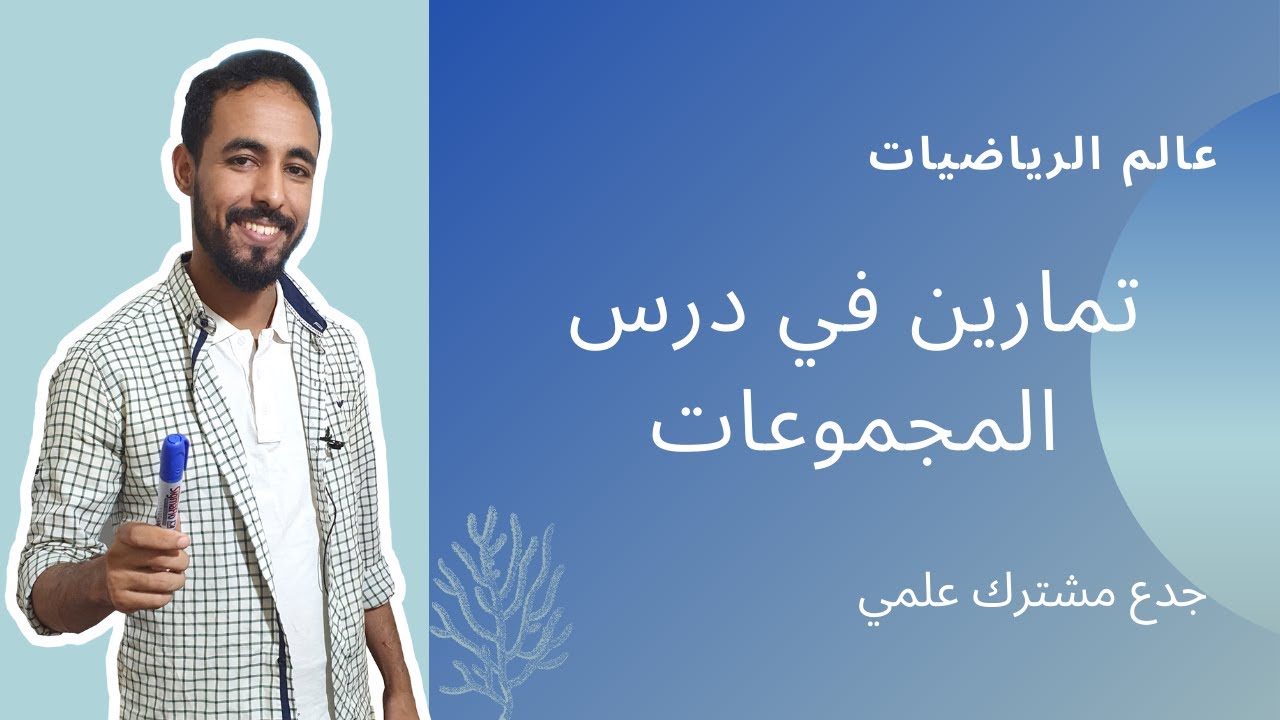 عالم الرياضيات

تمارين في درس المجموعات

جدع مشترك علمي